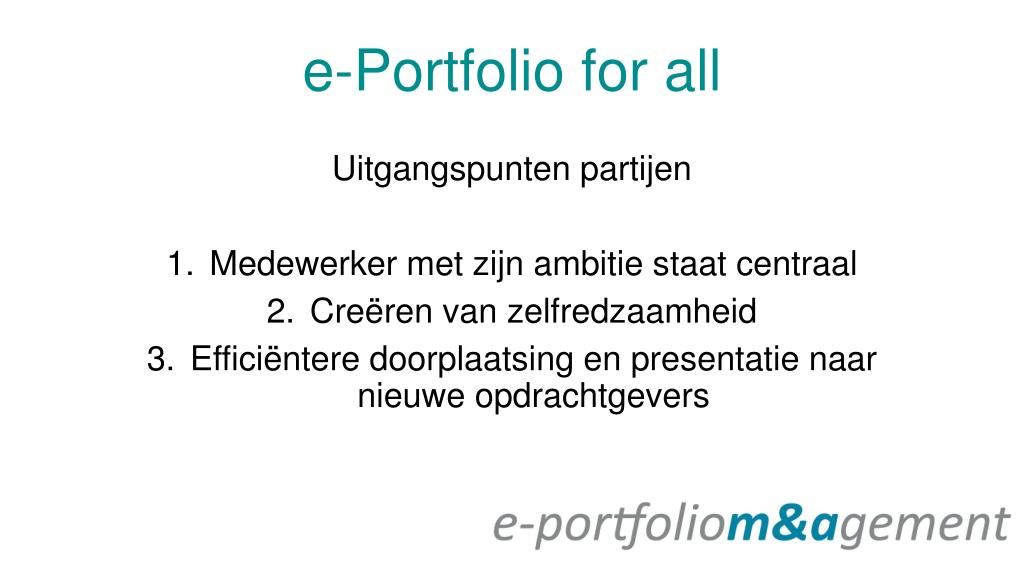 e-Portfolio for all

Uitgangspunten partijen

1. Medewerker met zijn ambitie staat centraal
2. Creëren van zelfredzaamheid
3. Efficiëntere doorplaatsing en presentatie naar nieuwe opdrachtgevers

e-portfoliom&agement